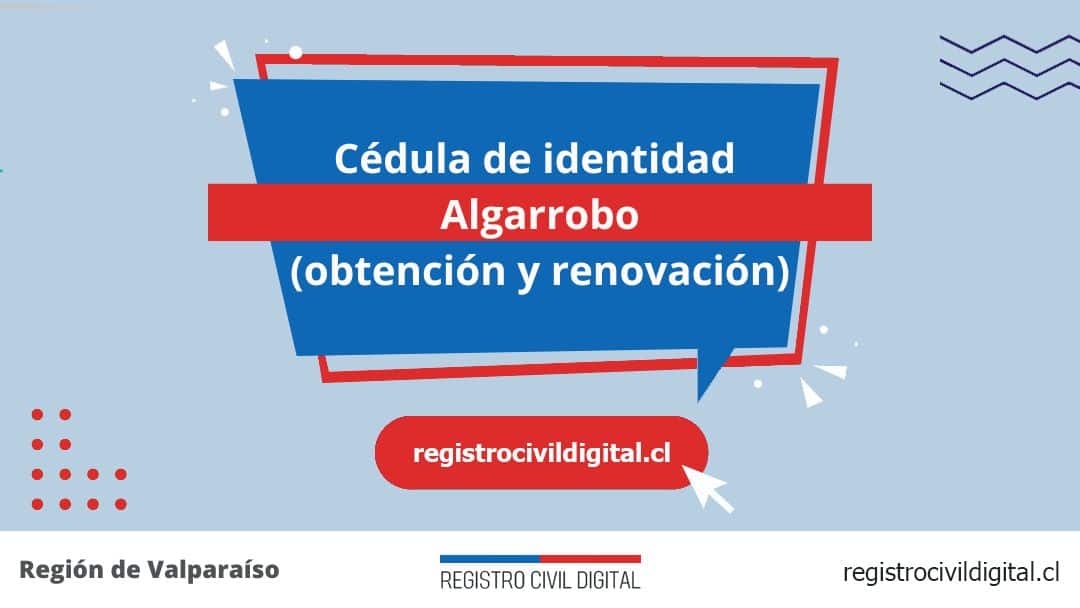 Cédula de identidad
Algarrobo
(obtención y renovación)

registrocivildigital.cl

Región de Valparaíso

REGISTRO CIVIL DIGITAL

registrocivildigital.cl